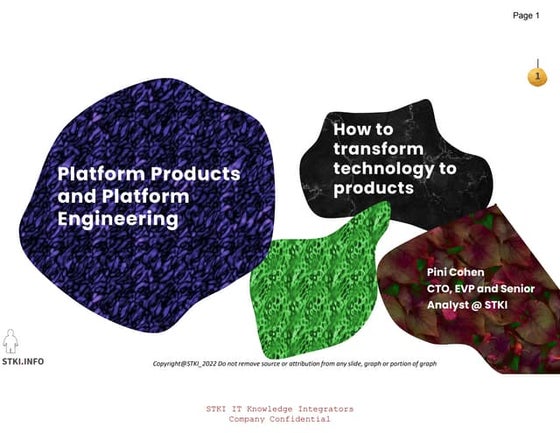 Page 1

1

Platform Products and Platform Engineering

How to transform technology to products

Pini Cohen
CTO, EVP and Senior Analyst @ STKI

STKI.INFO

Copyright@STKI_2022 Do not remove source or attribution from any slide, graph or portion of graph

STKI IT Knowledge Integrators
Company Confidential